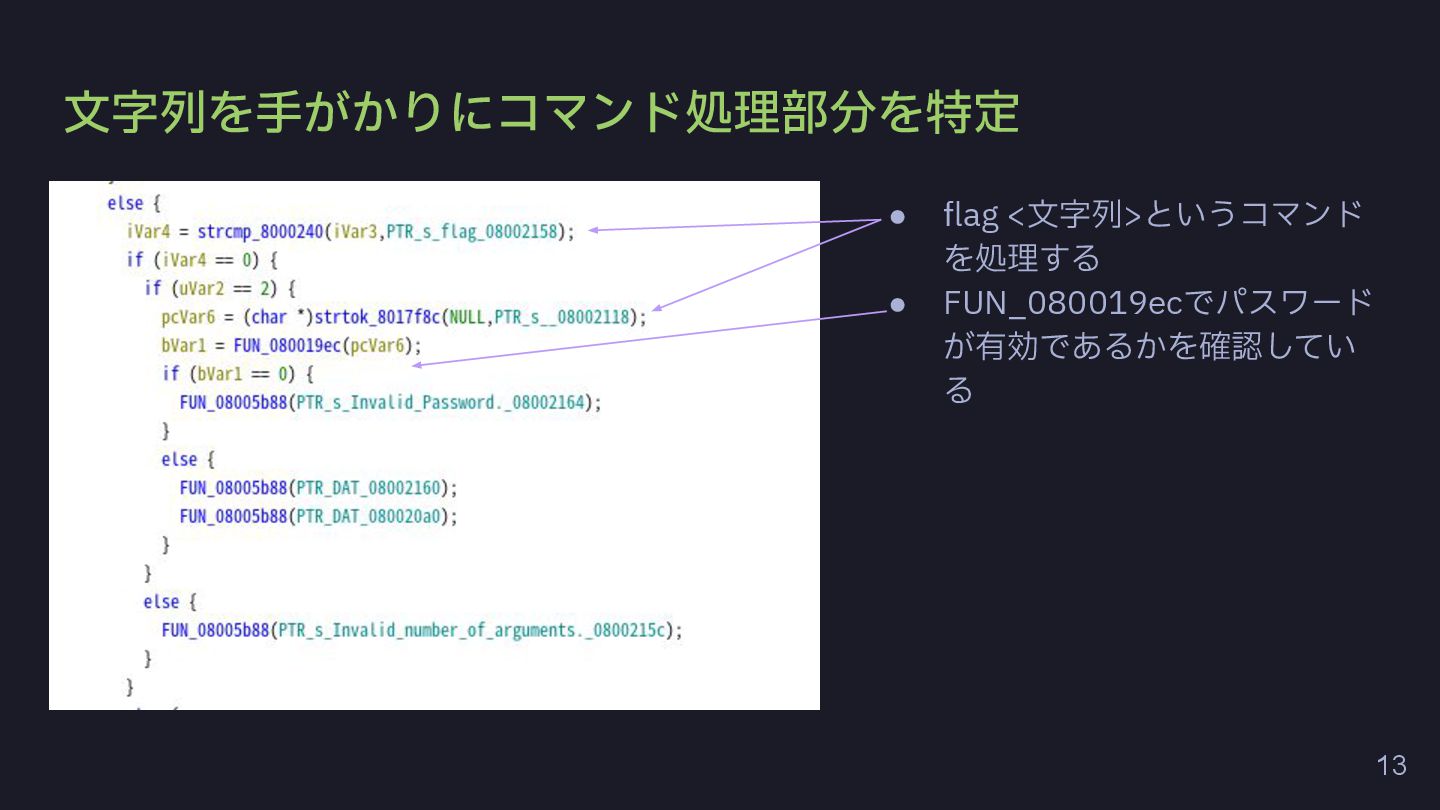 文字列を手がかりにコマンド処理部分を特定

else {
iVar4 = strcmp_8000240(iVar3,PTR_s_flag_08002158);
if (iVar4 == 0) {
if (uVar2 == 2) {
pcVar6 = (char *)strtok_8017f8c(NULL,PTR_s__08002118);
bVar1 = FUN_080019ec(pcVar6);
if (bVar1 == 0) {
FUN_08005b88(PTR_s_Invalid_Password._08002164);
}
else {
FUN_08005b88(PTR_DAT_08002160);
FUN_08005b88(PTR_DAT_080020a0);
}
}
else {
FUN_08005b88(PTR_s_Invalid_number_of_arguments._0800215c);
}
}

● flag <文字列>というコマンドを処理する
● FUN_080019ecでパスワードが有効であるかを確認している

13